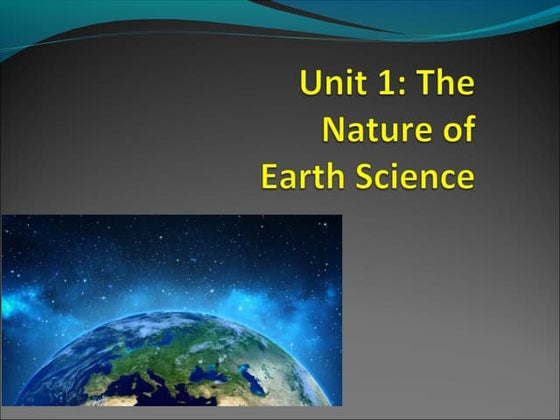 Unit 1: The Nature of Earth Science